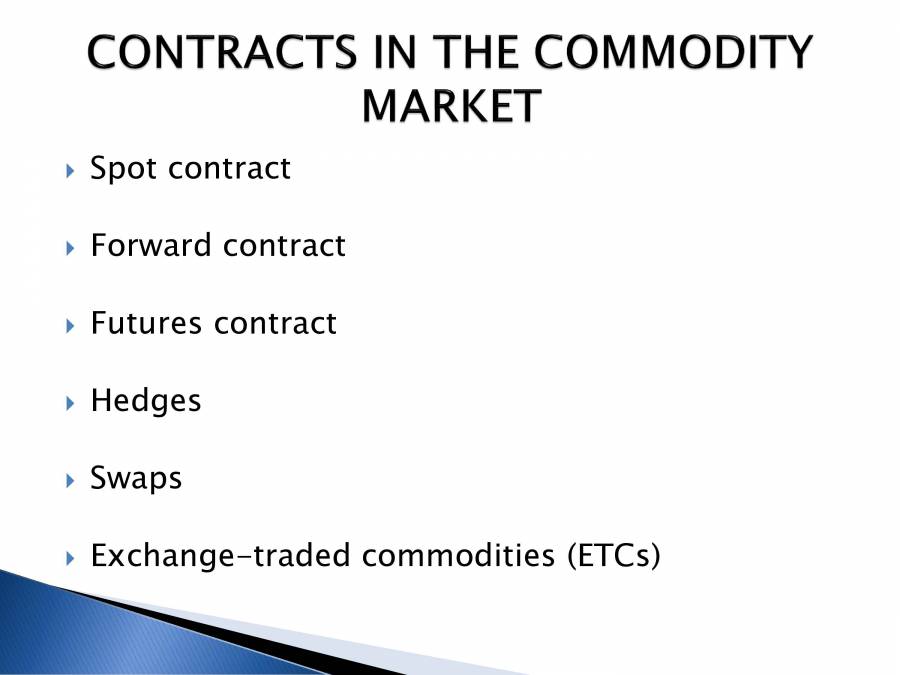 CONTRACTS IN THE COMMODITY MARKET

Spot contract

Forward contract

Futures contract

Hedges

Swaps

Exchange-traded commodities (ETCs)